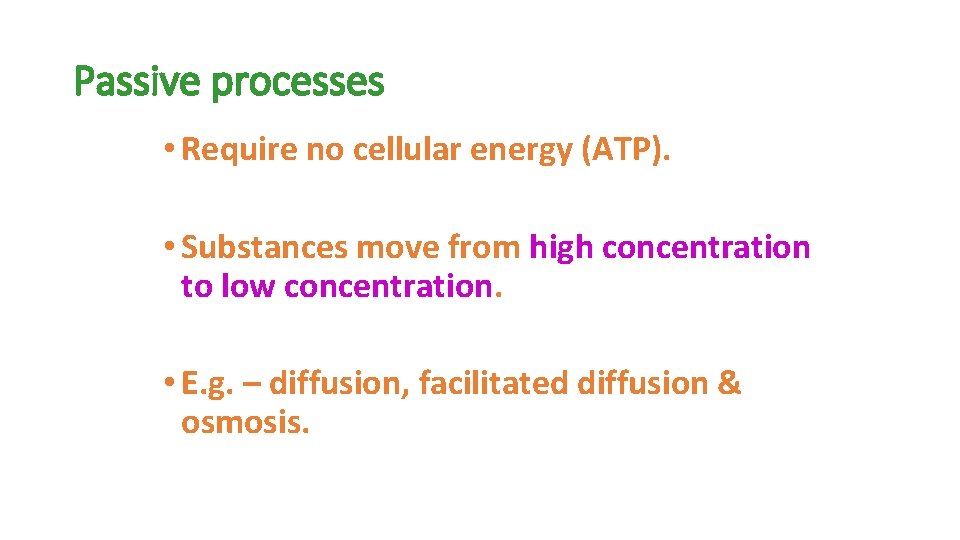 Passive processes

• Require no cellular energy (ATP).

• Substances move from high concentration to low concentration.

• E.g. – diffusion, facilitated diffusion & osmosis.